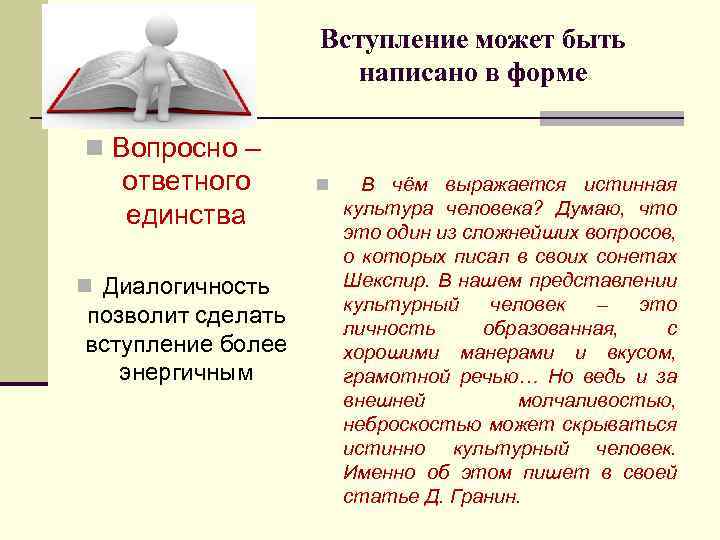 Вступление может быть написано в форме

Вопросно – ответного единства

Диалогичность позволит сделать вступление более энергичным

В чём выражается истинная культура человека? Думаю, что это один из сложнейших вопросов, о которых писал в своих сонетах Шекспир. В нашем представлении культурный человек – это личность образованная, с хорошими манерами и вкусом, грамотной речью… Но ведь и за внешней молчаливостью, неброскостью может скрываться истинно культурный человек. Именно об этом пишет в своей статье Д. Гранин.